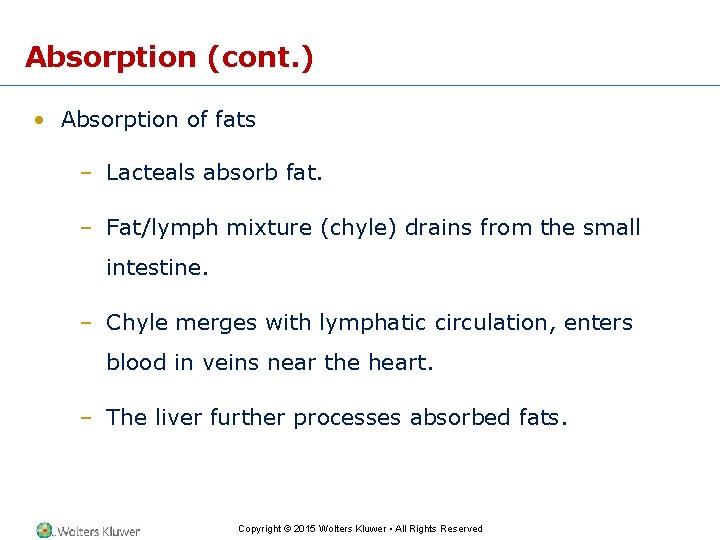 Absorption (cont.)

• Absorption of fats

– Lacteals absorb fat.

– Fat/lymph mixture (chyle) drains from the small intestine.

– Chyle merges with lymphatic circulation, enters blood in veins near the heart.

– The liver further processes absorbed fats.

Wolters Kluwer

Copyright © 2015 Wolters Kluwer • All Rights Reserved